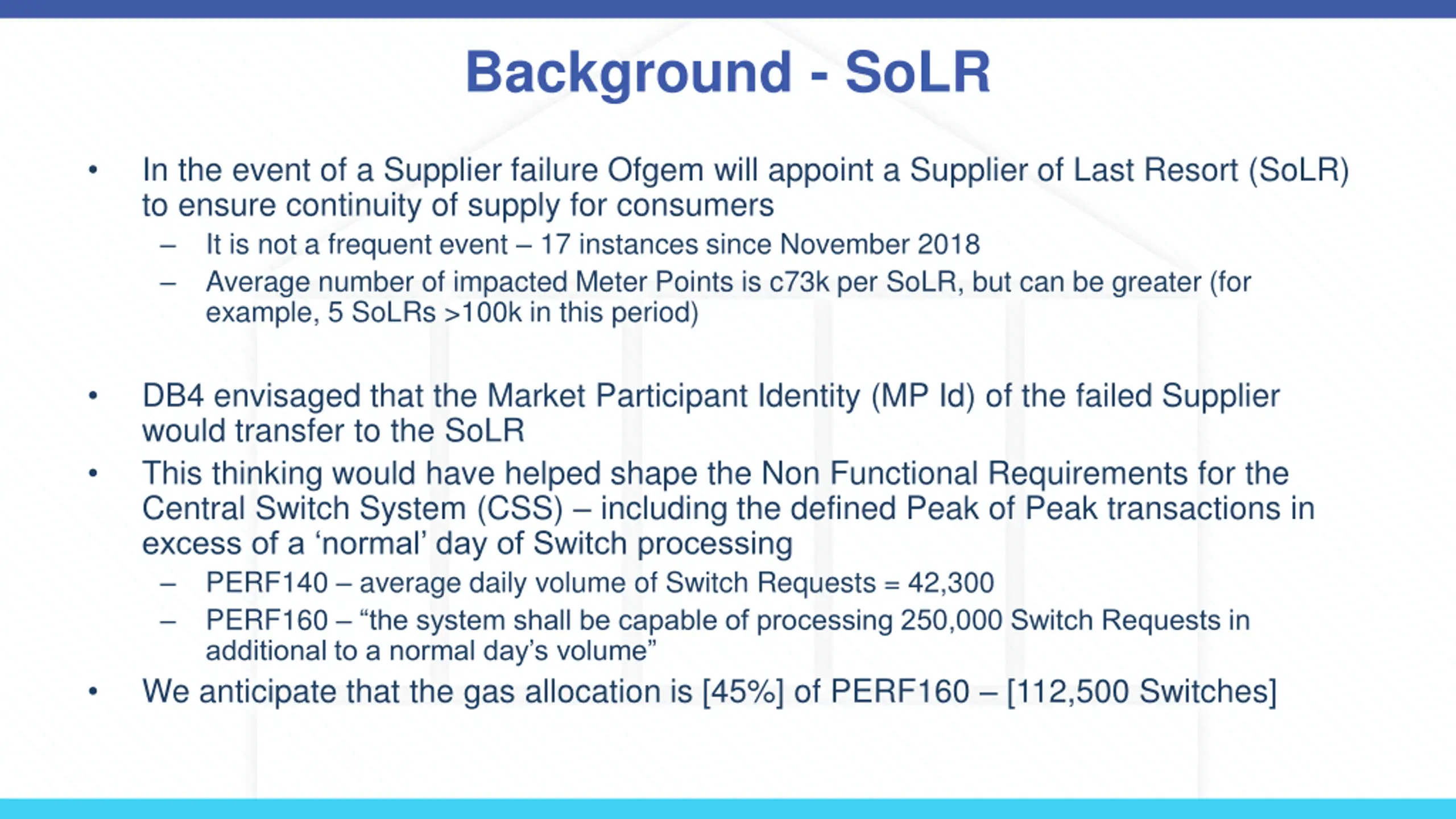 Background - SoLR

• In the event of a Supplier failure Ofgem will appoint a Supplier of Last Resort (SoLR) to ensure continuity of supply for consumers
– It is not a frequent event – 17 instances since November 2018
– Average number of impacted Meter Points is c73k per SoLR, but can be greater (for example, 5 SoLRs >100k in this period)

• DB4 envisaged that the Market Participant Identity (MP Id) of the failed Supplier would transfer to the SoLR
• This thinking would have helped shape the Non Functional Requirements for the Central Switch System (CSS) – including the defined Peak of Peak transactions in excess of a ‘normal’ day of Switch processing
– PERF140 – average daily volume of Switch Requests = 42,300
– PERF160 – “the system shall be capable of processing 250,000 Switch Requests in additional to a normal day’s volume”
• We anticipate that the gas allocation is [45%] of PERF160 – [112,500 Switches]